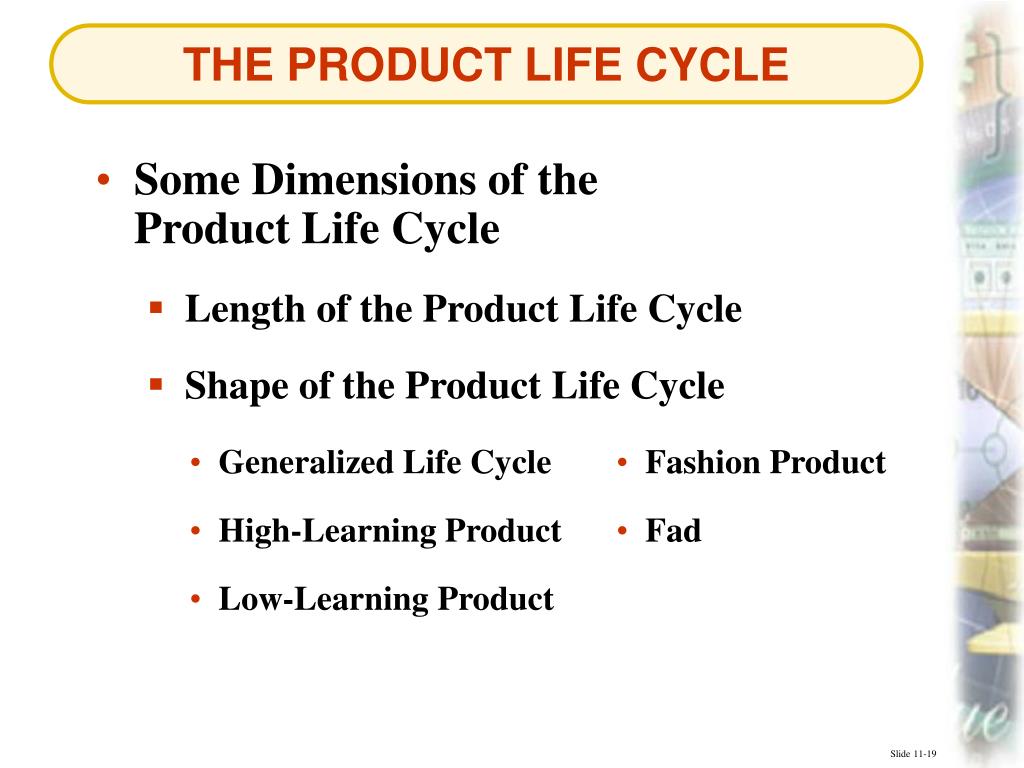 THE PRODUCT LIFE CYCLE

• Some Dimensions of the Product Life Cycle

▪ Length of the Product Life Cycle

▪ Shape of the Product Life Cycle

• Generalized Life Cycle

• High-Learning Product

• Low-Learning Product

• Fashion Product

• Fad

Slide 11-19